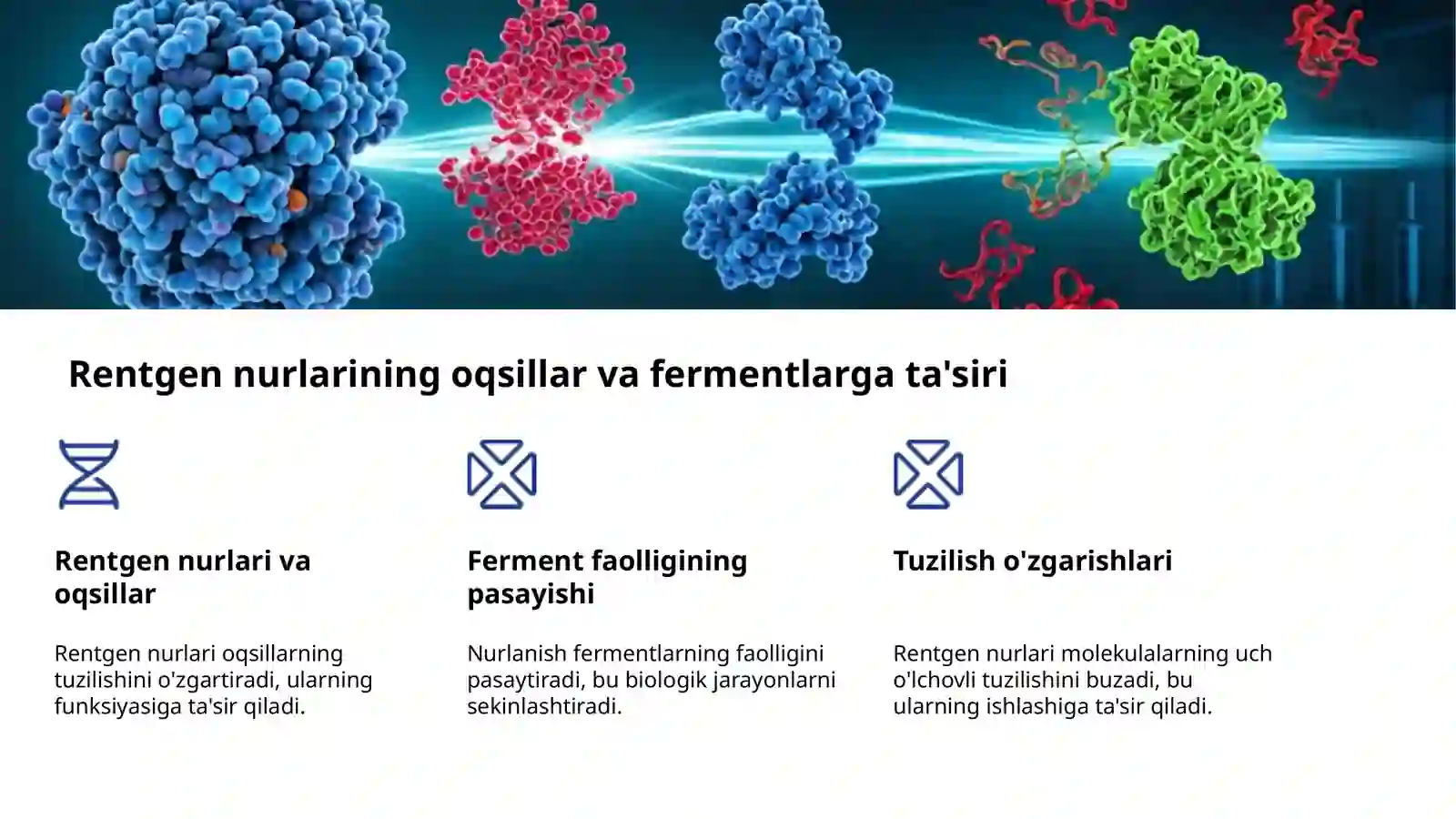 Rentgen nurlarining oqsillar va fermentlarga ta'siri

Rentgen nurlari va oqsillar

Rentgen nurlari oqsillarning tuzilishini o'zgartiradi, ularning funksiyasiga ta'sir qiladi.

Ferment faolligining pasayishi

Nurlanish fermentlarning faolligini pasaytiradi, bu biologik jarayonlarni sekinlashtiradi.

Tuzilish o'zgarishlari

Rentgen nurlari molekulalarning uch o'lchovli tuzilishini buzadi, bu ularning ishlashiga ta'sir qiladi.